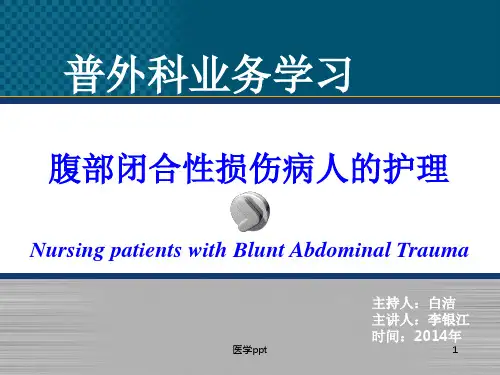 普外科业务学习

腹部闭合性损伤病人的护理

Nursing patients with Blunt Abdominal Trauma

主持人：白洁
主讲人：李银江
时间：2014年

医学ppt

1